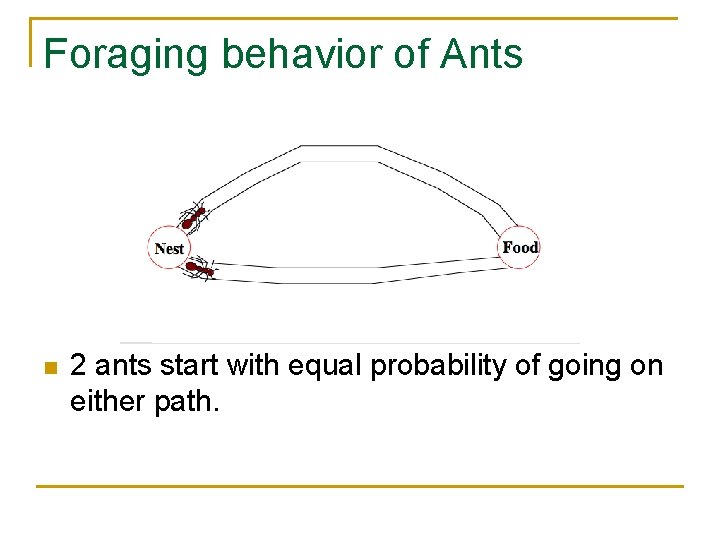 Foraging behavior of Ants

Nest

Food

2 ants start with equal probability of going on either path.